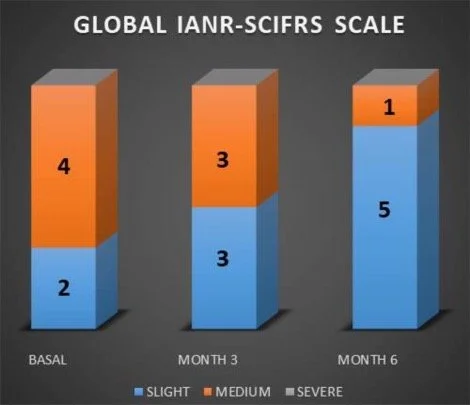 GLOBAL IANR-SCIFRS SCALE

4
2

3
3

1
5

BASAL MONTH 3 MONTH 6

SLIGHT MEDIUM SEVERE